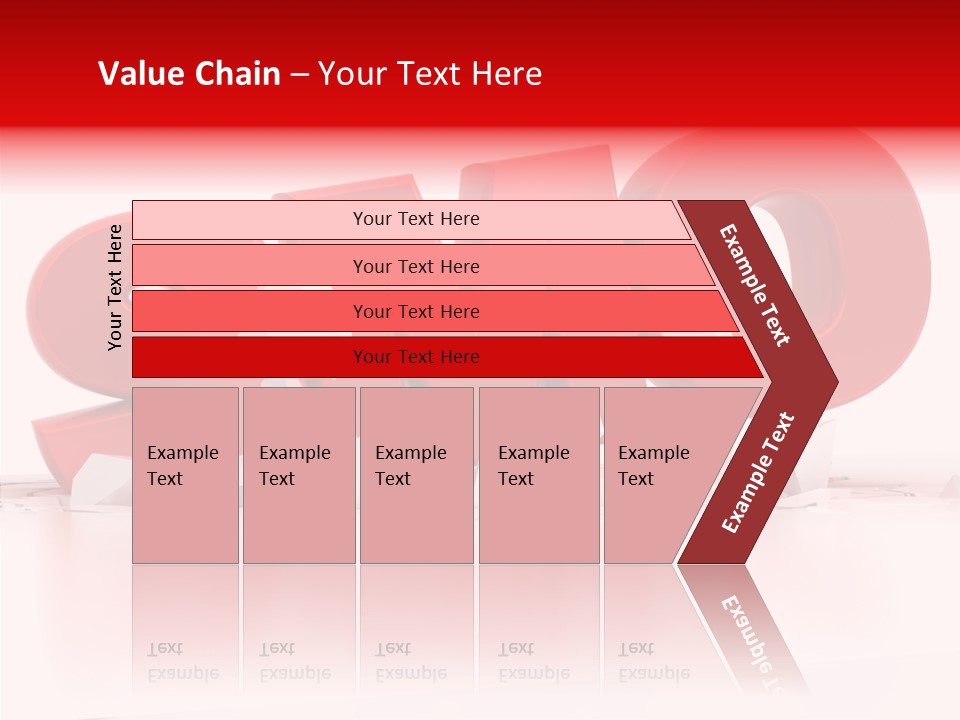 Value Chain – Your Text Here

Your Text Here

Your Text Here

Your Text Here

Your Text Here

Your Text Here

Example Text

Example Text

Example Text

Example Text

Example Text

Example Text

Example Text